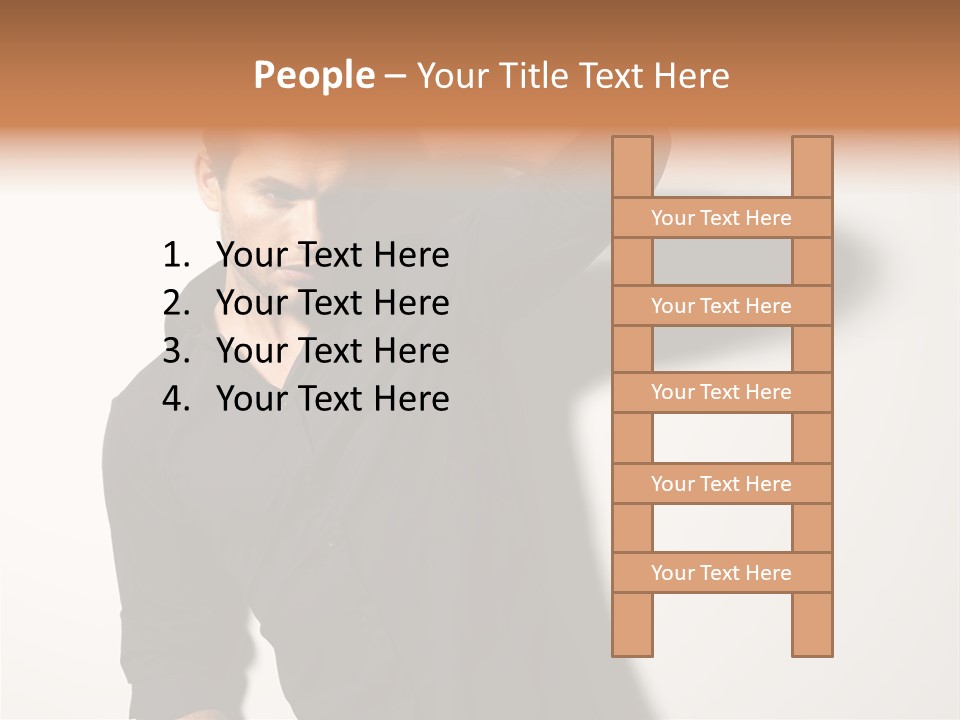 People – Your Title Text Here

1. Your Text Here
2. Your Text Here
3. Your Text Here
4. Your Text Here

Your Text Here
Your Text Here
Your Text Here
Your Text Here
Your Text Here